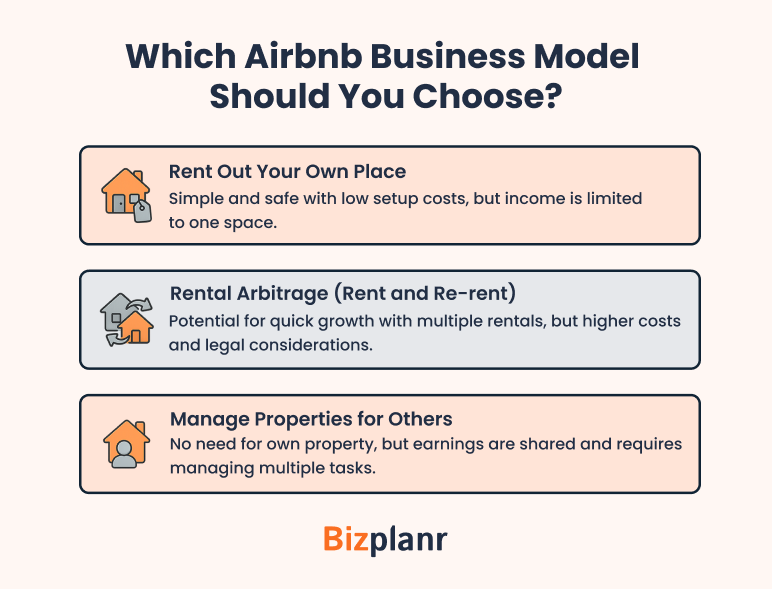 Which Airbnb Business Model Should You Choose?

Rent Out Your Own Place
Simple and safe with low setup costs, but income is limited to one space.

Rental Arbitrage (Rent and Re-rent)
Potential for quick growth with multiple rentals, but higher costs and legal considerations.

Manage Properties for Others
No need for own property, but earnings are shared and requires managing multiple tasks.

Bizplanr